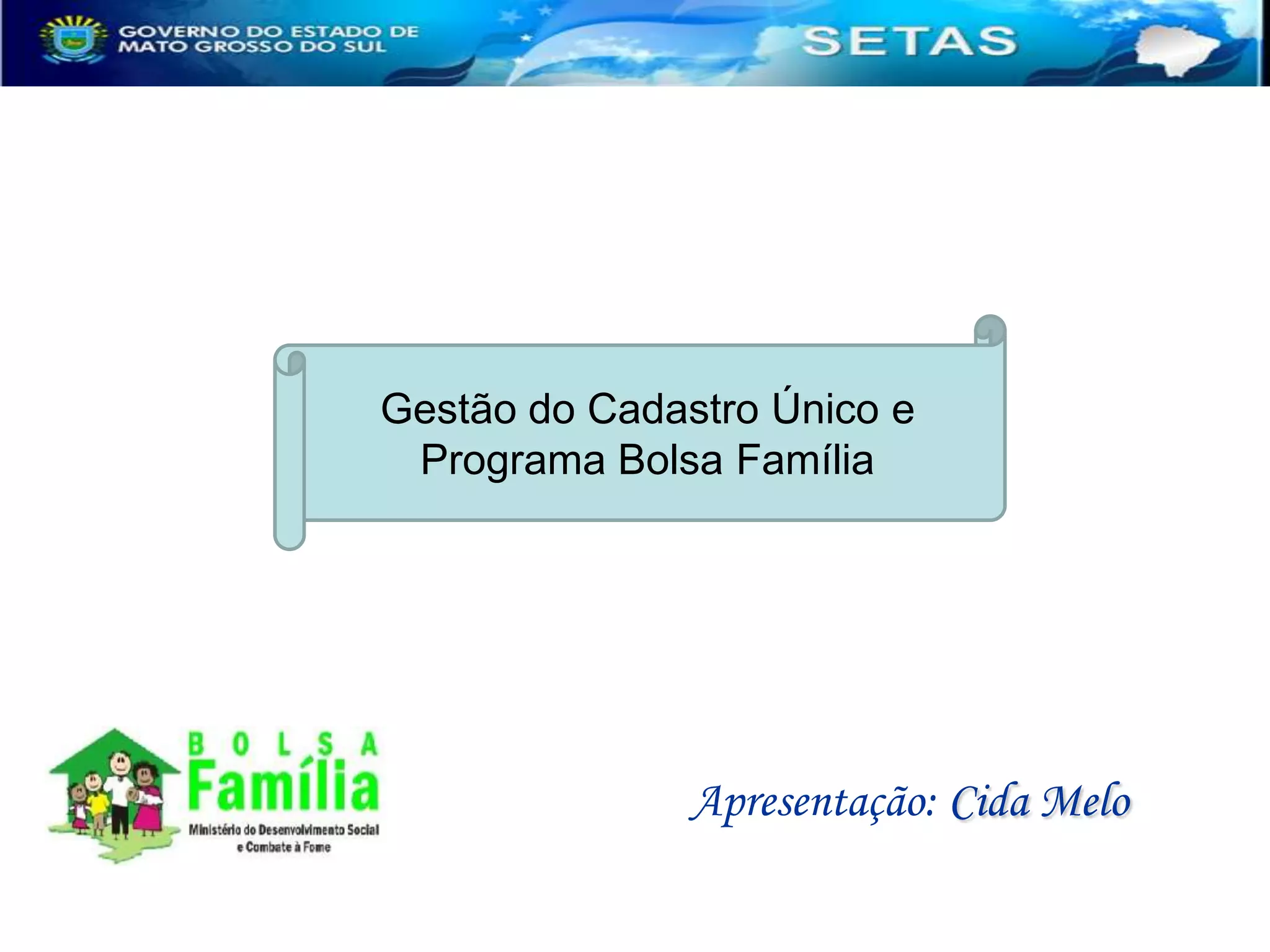 GOVERNO DO ESTADO DE MATO GROSSO DO SUL

SETAS

Gestão do Cadastro Único e Programa Bolsa Família

BOLSA Família

Ministério do Desenvolvimento Social e Combate à Fome

Apresentação: Cida Melo